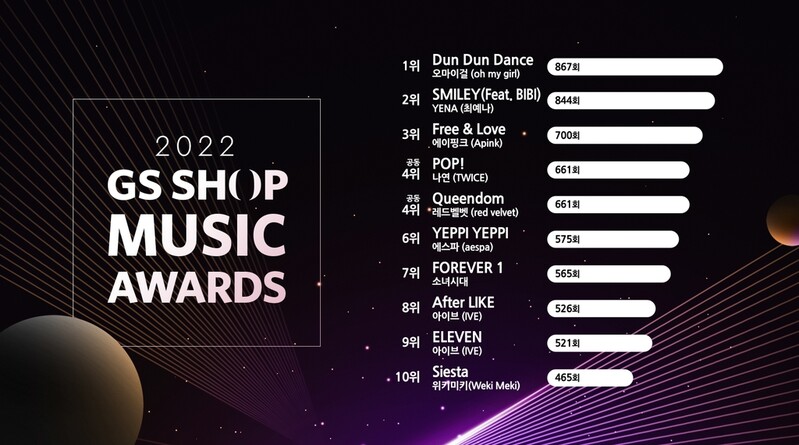 2022
GS SHOP
MUSIC
AWARDS

1위 Dun Dun Dance
오마이걸 (oh my girl)
867회

2위 SMILEY(Feat. BIBI)
YENA (최예나)
844회

3위 Free & Love
에이핑크 (Apink)
700회

공동 4위 POP!
나연 (TWICE)
661회

공동 4위 Queendom
레드벨벳 (red velvet)
661회

6위 YEPPI YEPPI
에스파 (aespa)
575회

7위 FOREVER 1
소녀시대
565회

8위 After LIKE
아이브 (IVE)
526회

9위 ELEVEN
아이브 (IVE)
521회

10위 Siesta
위키미키(Weki Meki)
465회